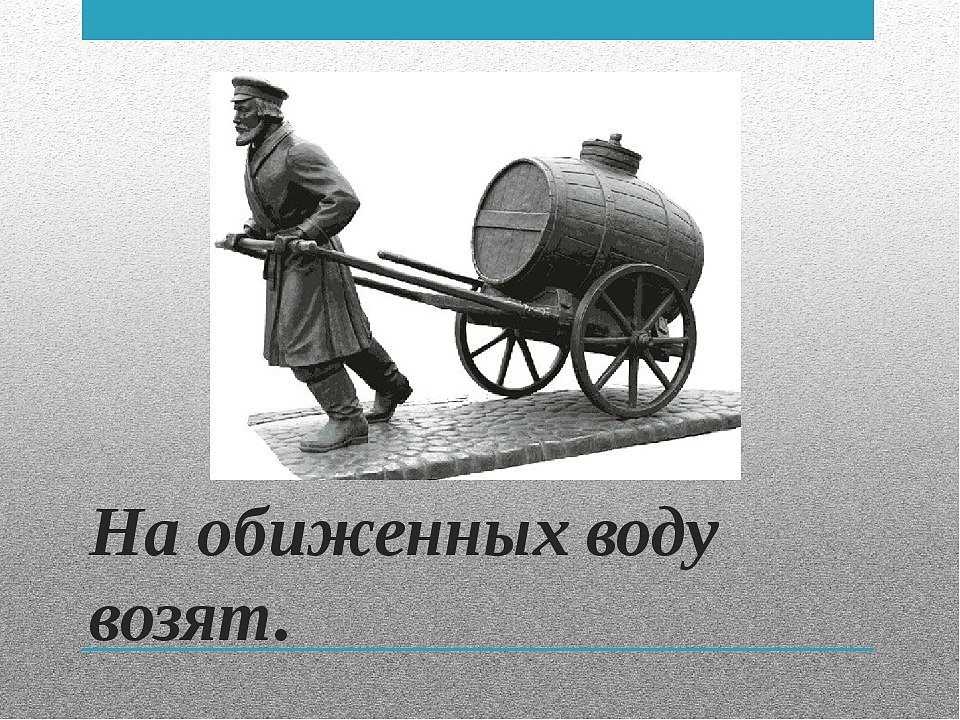 На обиженных воду возят.